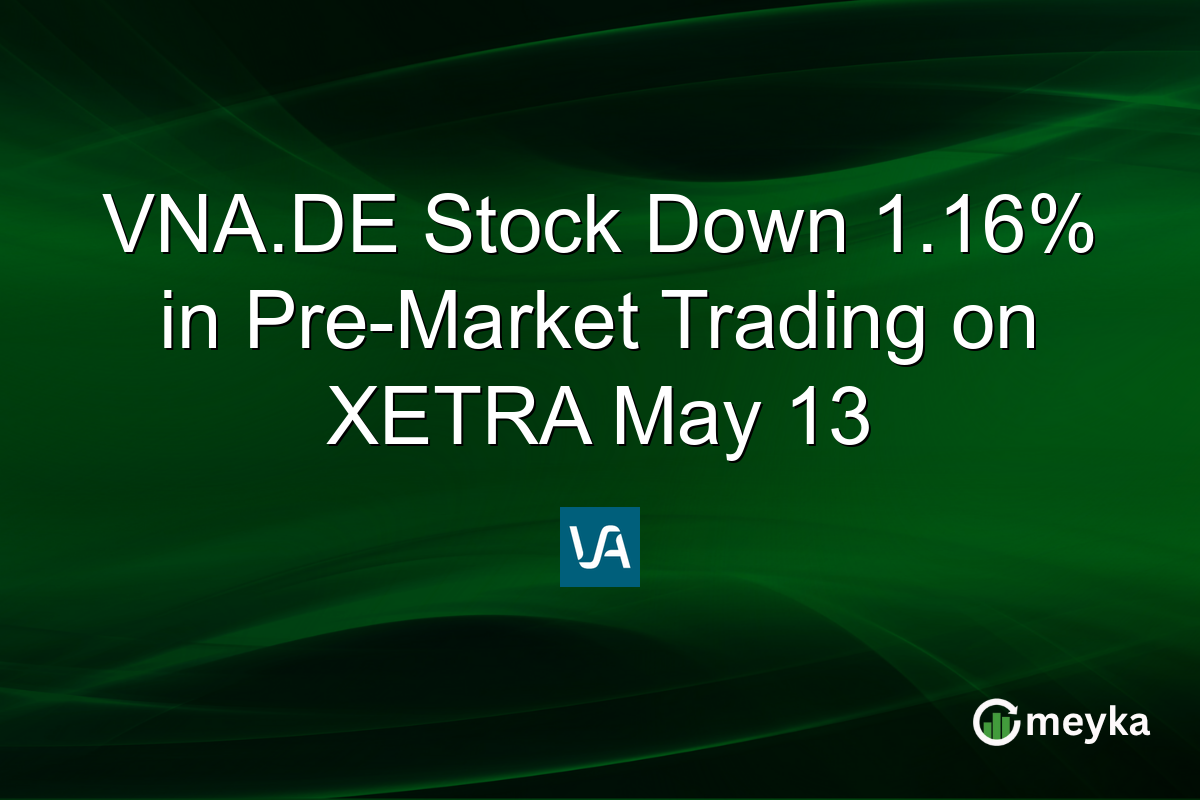 VNA.DE Stock Down 1.16% in Pre-Market Trading on XETRA May 13

VA

meyka